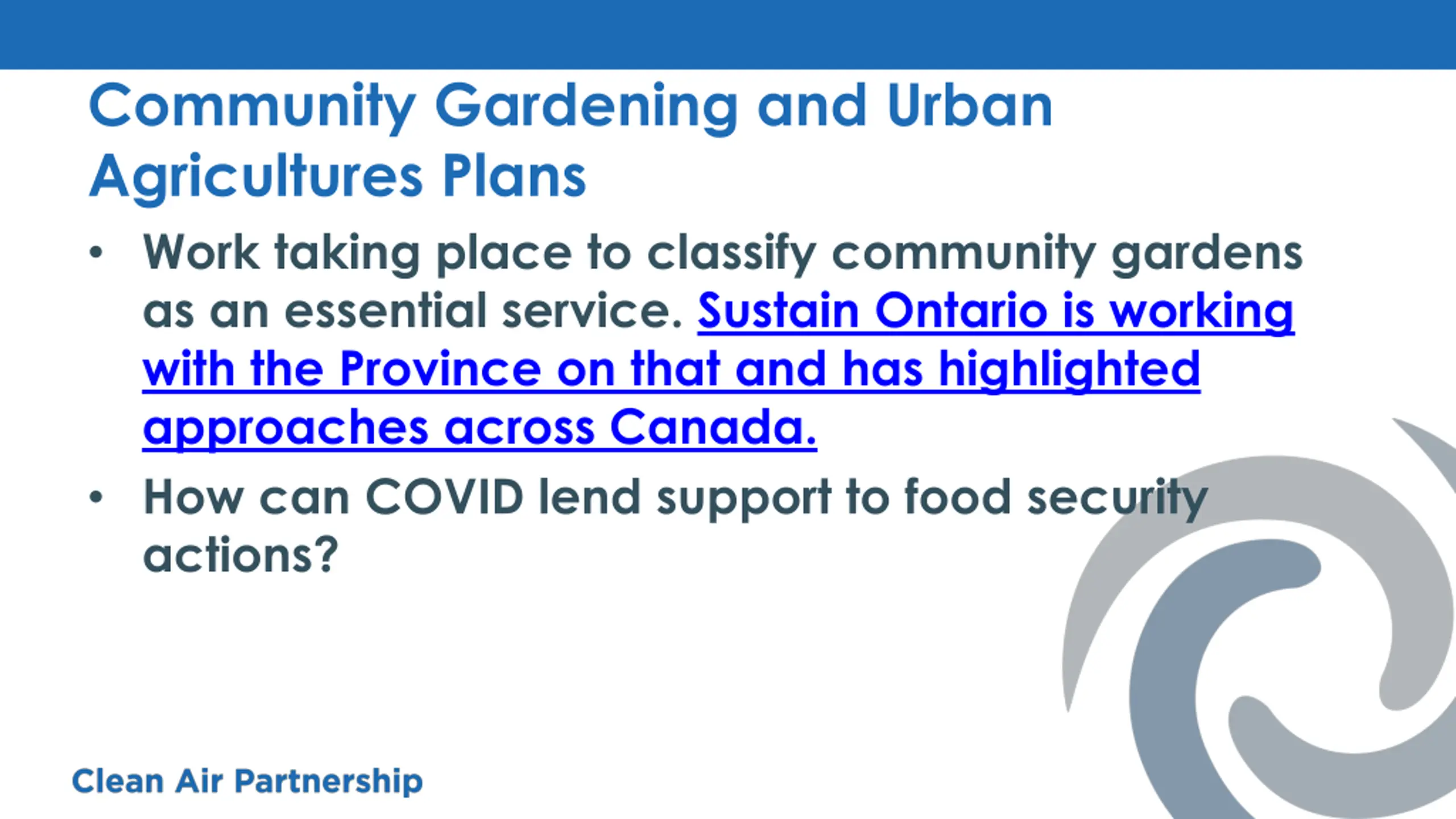 Community Gardening and Urban Agricultures Plans

• Work taking place to classify community gardens as an essential service. Sustain Ontario is working with the Province on that and has highlighted approaches across Canada.

• How can COVID lend support to food security actions?

Clean Air Partnership